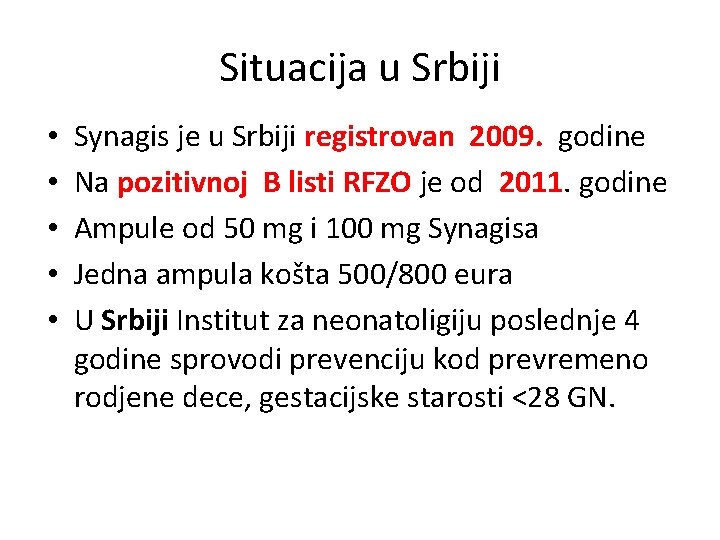 Situacija u Srbiji

• Synagis je u Srbiji registrovan 2009. godine
• Na pozitivnoj B listi RFZO je od 2011. godine
• Ampule od 50 mg i 100 mg Synagisa
• Jedna ampula košta 500/800 eura
• U Srbiji Institut za neonatoligiju poslednje 4 godine sprovodi prevenciju kod prevremeno rodjene dece, gestacijske starosti <28 GN.